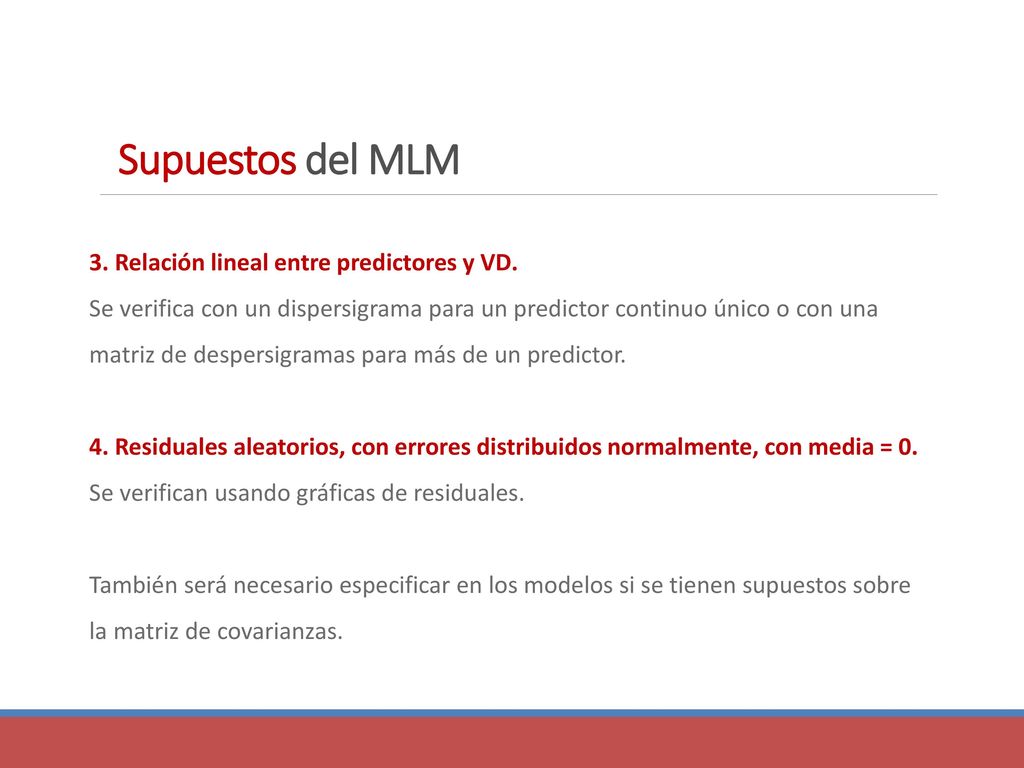 Supuestos del MLM

3. Relación lineal entre predictores y VD.
Se verifica con un dispersigrama para un predictor continuo único o con una matriz de despersigramas para más de un predictor.

4. Residuales aleatorios, con errores distribuidos normalmente, con media = 0.
Se verifican usando gráficas de residuales.

También será necesario especificar en los modelos si se tienen supuestos sobre la matriz de covarianzas.